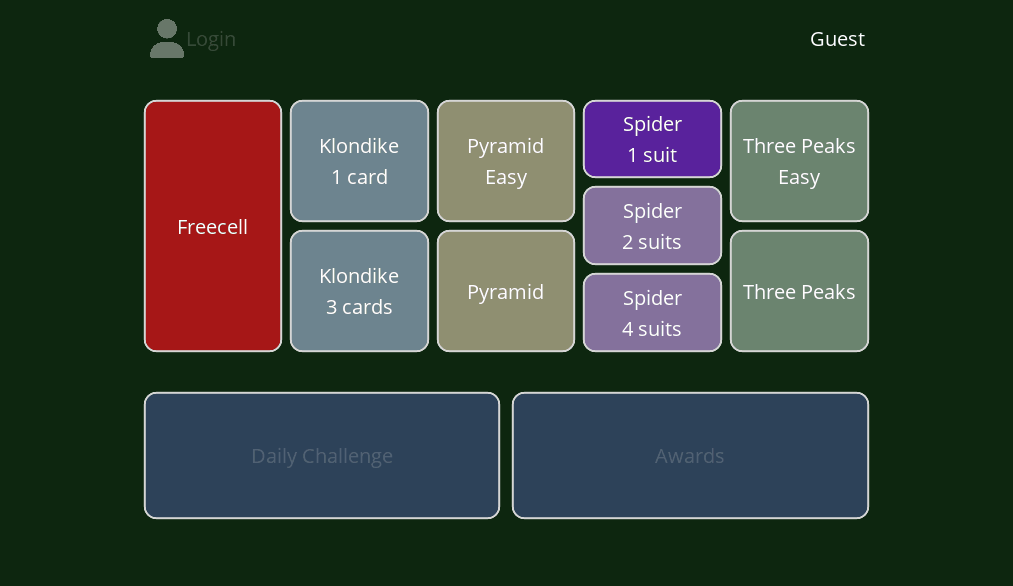 Login

Guest

Freecell

Klondike
1 card

Klondike
3 cards

Pyramid
Easy

Pyramid

Spider
1 suit

Spider
2 suits

Spider
4 suits

Three Peaks
Easy

Three Peaks

Daily Challenge

Awards